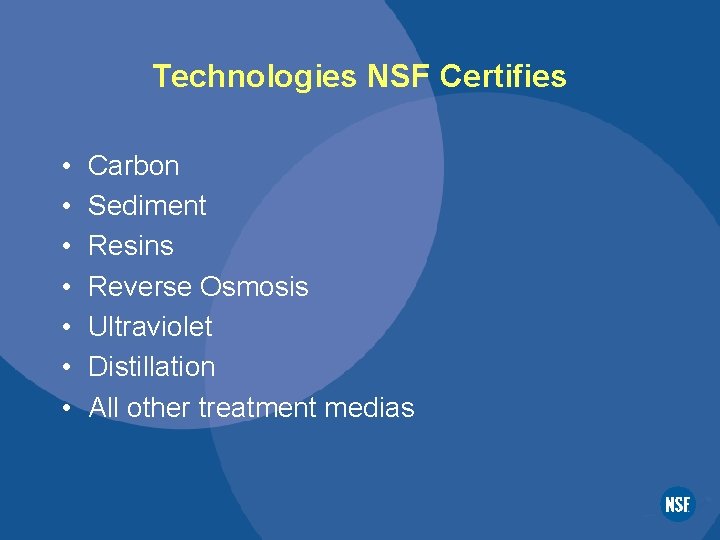 Technologies NSF Certifies

• Carbon
• Sediment
• Resins
• Reverse Osmosis
• Ultraviolet
• Distillation
• All other treatment medias

NSF